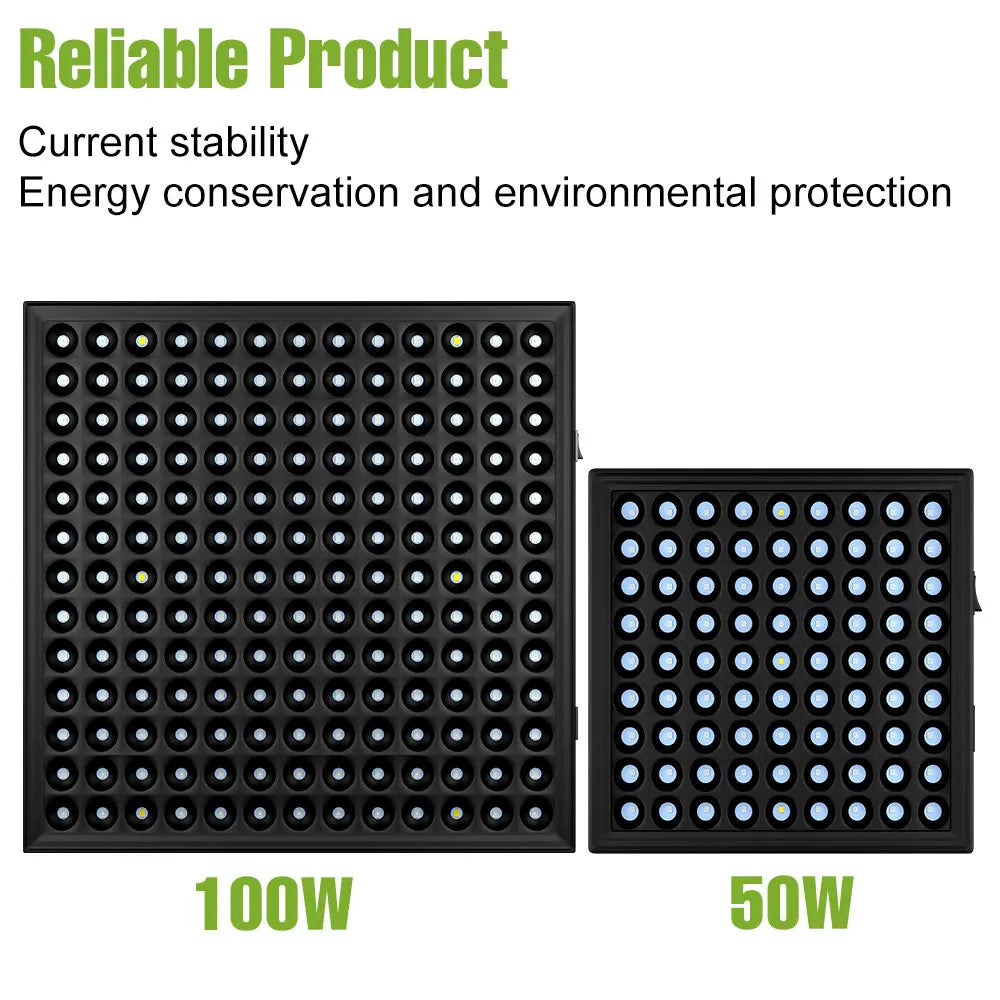 Reliable Product

Current stability
Energy conservation and environmental protection

100W

50W